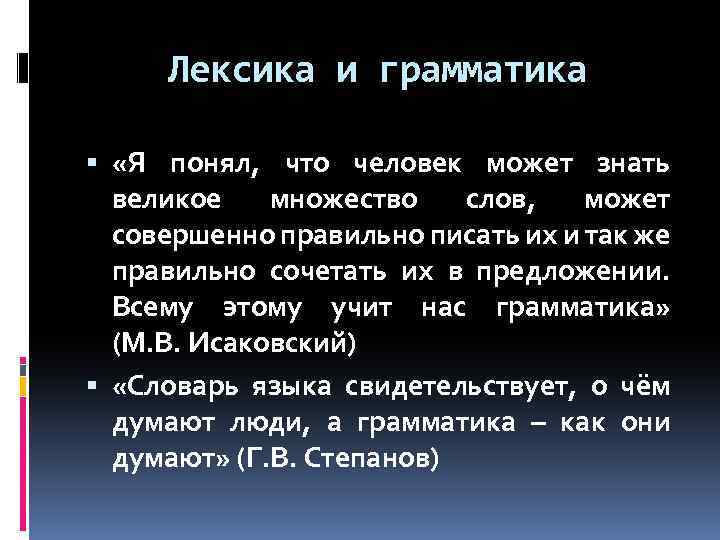 Лексика и грамматика

▪ «Я понял, что человек может знать великое множество слов, может совершенно правильно писать их и так же правильно сочетать их в предложении. Всему этому учит нас грамматика» (М.В. Исаковский)

▪ «Словарь языка свидетельствует, о чём думают люди, а грамматика – как они думают» (Г.В. Степанов)